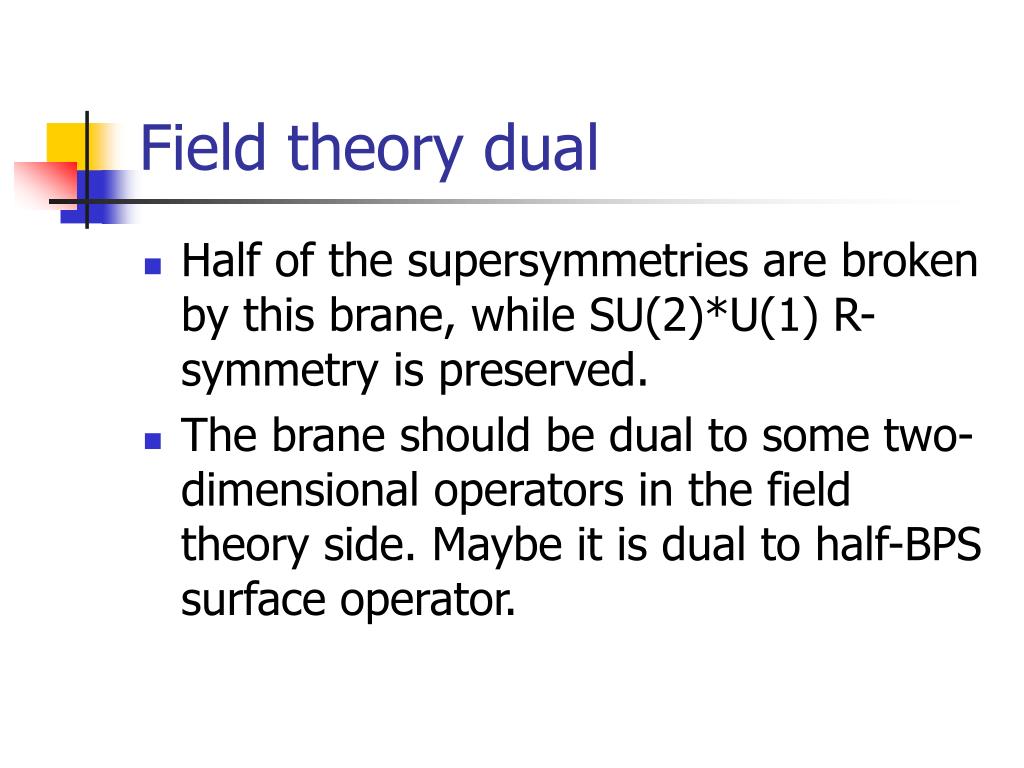 Field theory dual

Half of the supersymmetries are broken by this brane, while SU(2)*U(1) R-symmetry is preserved.

The brane should be dual to some two-dimensional operators in the field theory side. Maybe it is dual to half-BPS surface operator.